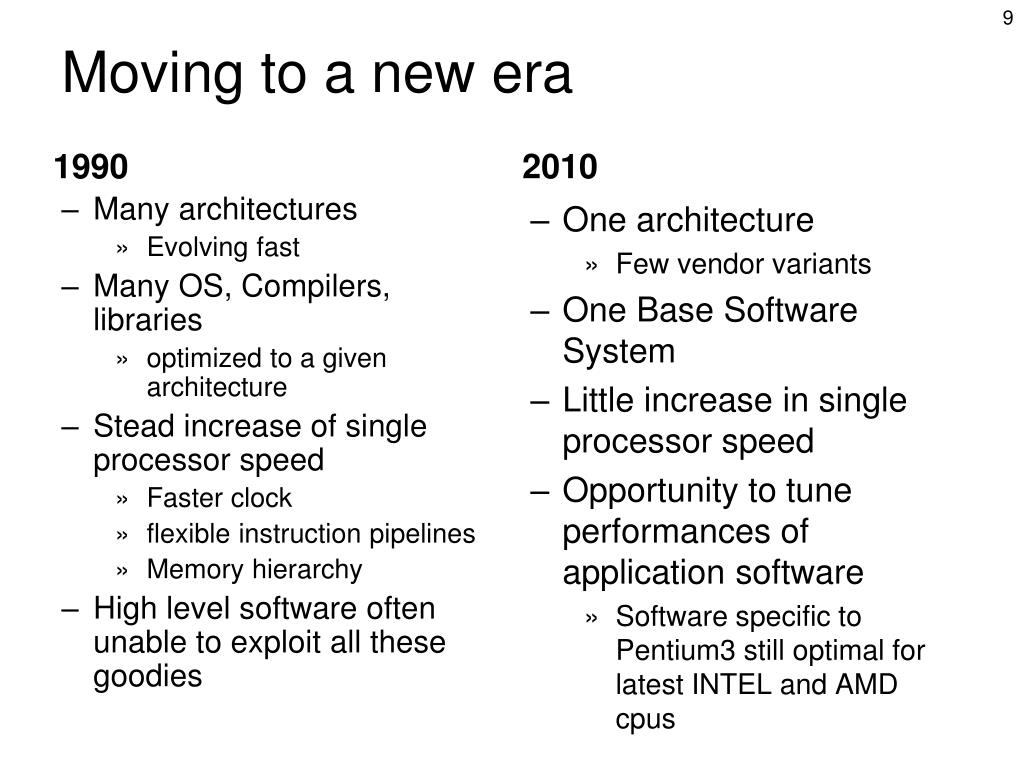 9

Moving to a new era

1990
– Many architectures
» Evolving fast
– Many OS, Compilers, libraries
» optimized to a given architecture
– Stead increase of single processor speed
» Faster clock
» flexible instruction pipelines
» Memory hierarchy
– High level software often unable to exploit all these goodies

2010
– One architecture
» Few vendor variants
– One Base Software System
– Little increase in single processor speed
– Opportunity to tune performances of application software
» Software specific to Pentium3 still optimal for latest INTEL and AMD cpus